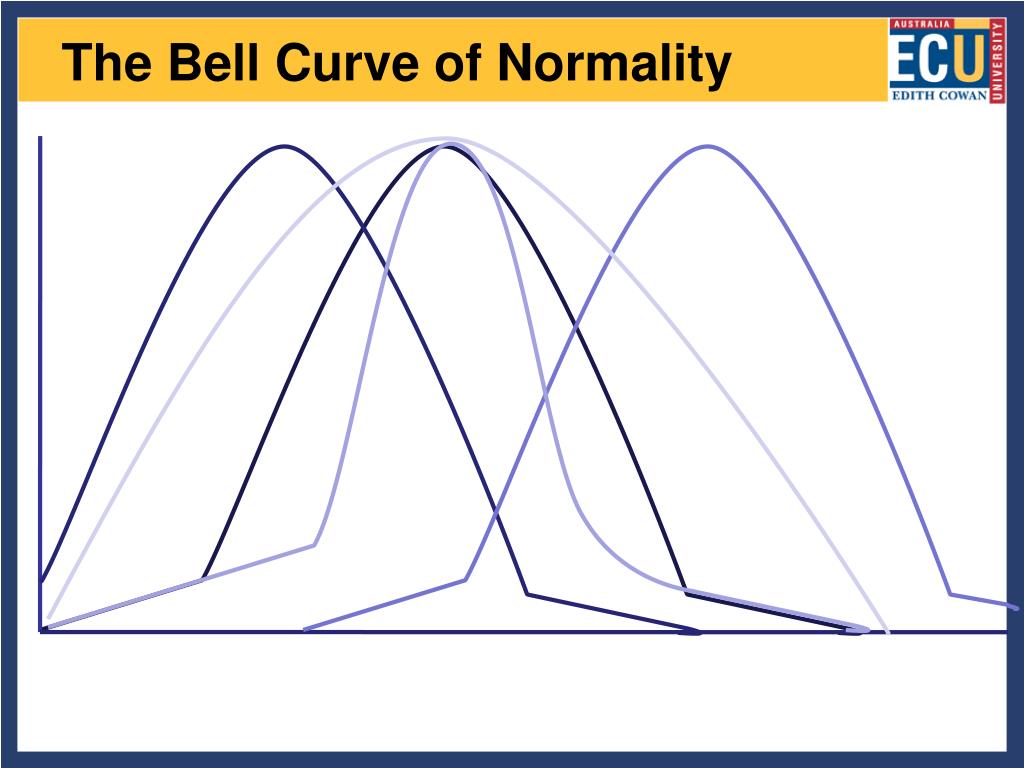 The Bell Curve of Normality

AUSTRALIA
ECU
UNIVERSITY
EDITH COWAN